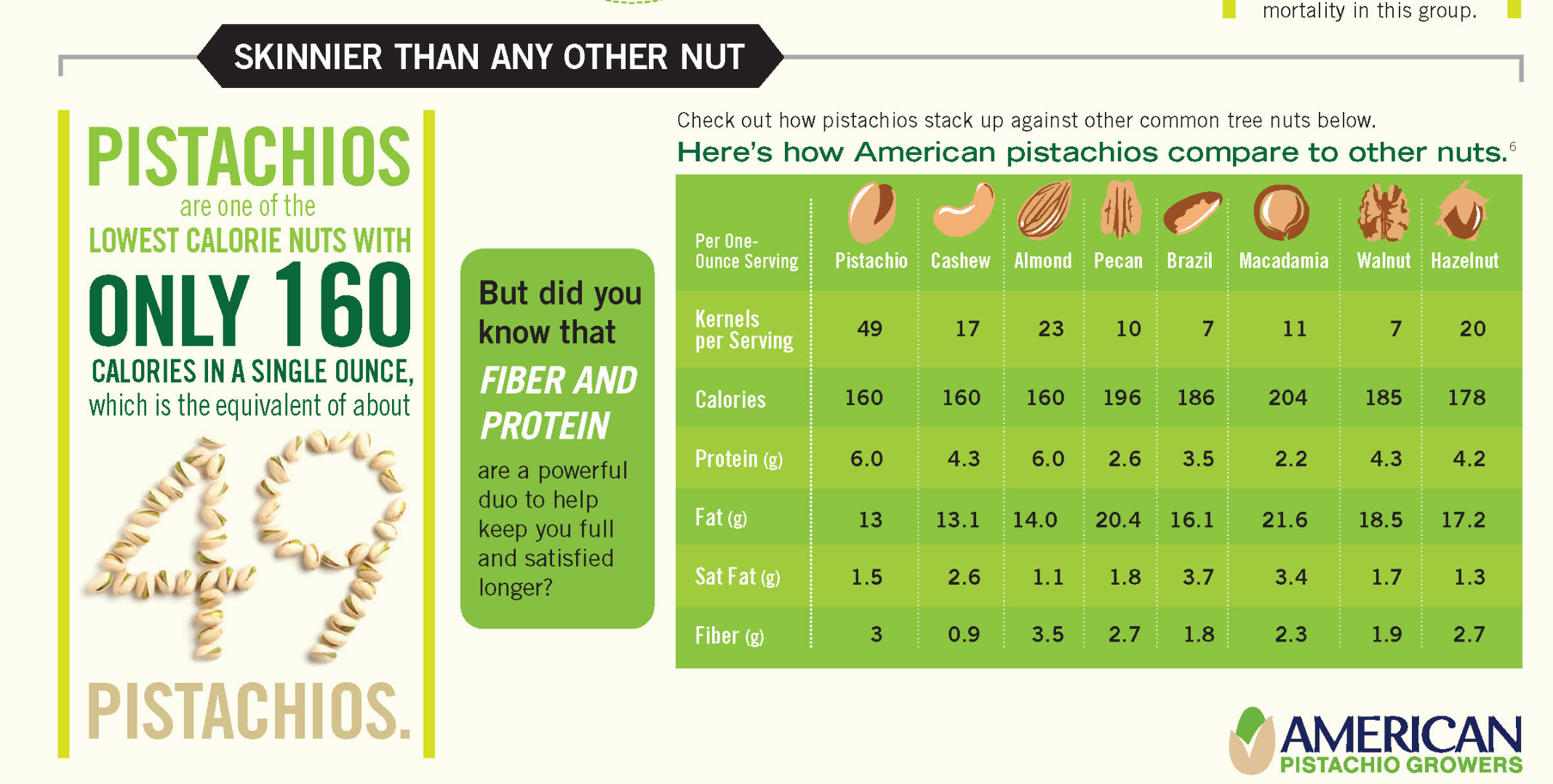 mortality in this group.

SKINNIER THAN ANY OTHER NUT

PISTACHIOS are one of the LOWEST CALORIE NUTS WITH ONLY 160 CALORIES IN A SINGLE OUNCE, which is the equivalent of about 49 PISTACHIOS.

But did you know that FIBER AND PROTEIN are a powerful duo to help keep you full and satisfied longer?

Check out how pistachios stack up against other common tree nuts below.

Here's how American pistachios compare to other nuts.$^6$

| Per One-Ounce Serving | Pistachio | Cashew | Almond | Pecan | Brazil | Macadamia | Walnut | Hazelnut |
|---|---|---|---|---|---|---|---|---|
| Kernels per Serving | 49 | 17 | 23 | 10 | 7 | 11 | 7 | 20 |
| Calories | 160 | 160 | 160 | 196 | 186 | 204 | 185 | 178 |
| Protein (g) | 6.0 | 4.3 | 6.0 | 2.6 | 3.5 | 2.2 | 4.3 | 4.2 |
| Fat (g) | 13 | 13.1 | 14.0 | 20.4 | 16.1 | 21.6 | 18.5 | 17.2 |
| Sat Fat (g) | 1.5 | 2.6 | 1.1 | 1.8 | 3.7 | 3.4 | 1.7 | 1.3 |
| Fiber (g) | 3 | 0.9 | 3.5 | 2.7 | 1.8 | 2.3 | 1.9 | 2.7 |

AMERICAN PISTACHIO GROWERS